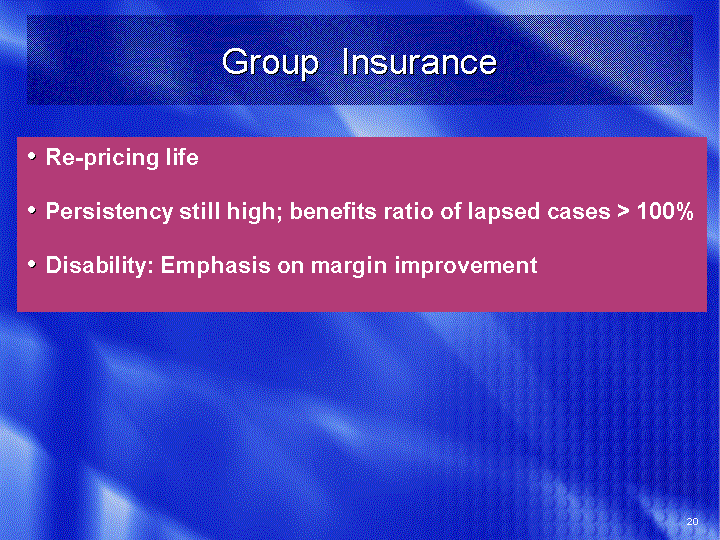 Group Insurance

• Re-pricing life

• Persistency still high; benefits ratio of lapsed cases > 100%

• Disability: Emphasis on margin improvement

20